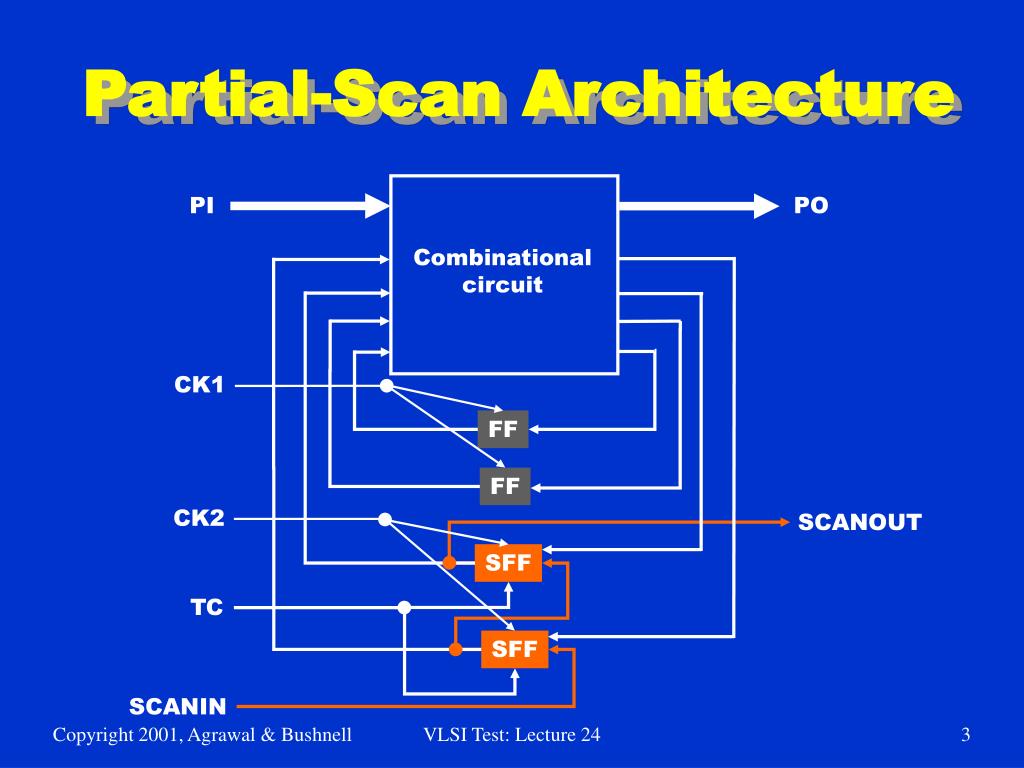 Partial-Scan Architecture

PI

PO

Combinational circuit

CK1

FF

FF

CK2

SCANOUT

SFF

TC

SFF

SCANIN

Copyright 2001, Agrawal & Bushnell

VLSI Test: Lecture 24

3